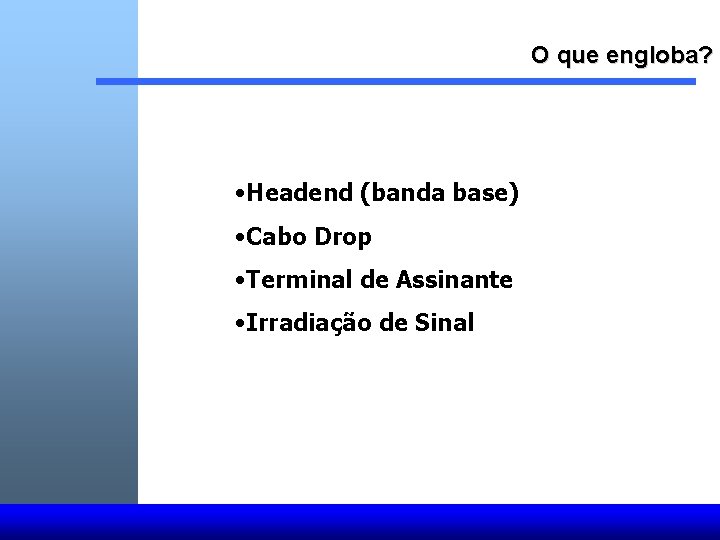 O que engloba?

•Headend (banda base)
•Cabo Drop
•Terminal de Assinante
•Irradiação de Sinal